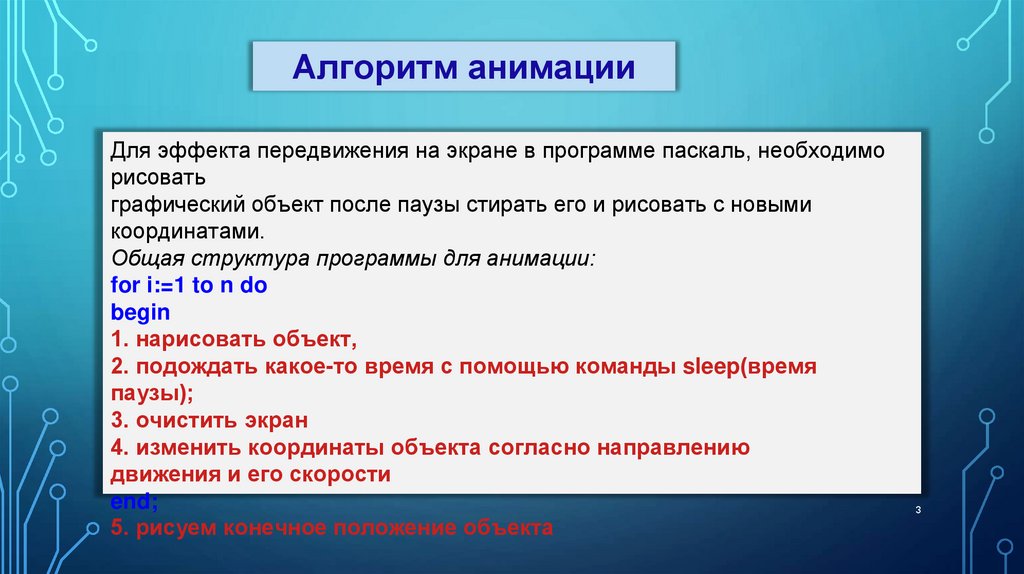 Алгоритм анимации

Для эффекта передвижения на экране в программе паскаль, необходимо рисовать
графический объект после паузы стирать его и рисовать с новыми координатами.
Общая структура программы для анимации:
for i:=1 to n do
begin
1. нарисовать объект,
2. подождать какое-то время с помощью команды sleep(время паузы);
3. очистить экран
4. изменить координаты объекта согласно направлению движения и его скорости
end;
5. рисуем конечное положение объекта

3